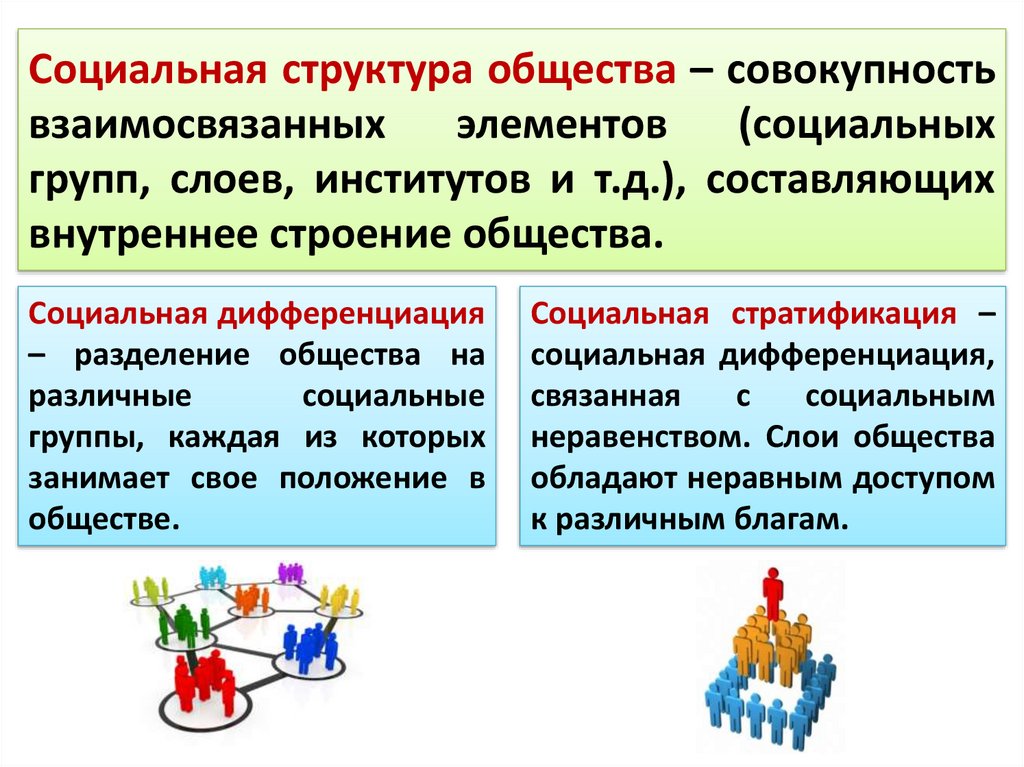 Социальная структура общества – совокупность взаимосвязанных элементов (социальных групп, слоев, институтов и т.д.), составляющих внутреннее строение общества.

Социальная дифференциация – разделение общества на различные социальные группы, каждая из которых занимает свое положение в обществе.

Социальная стратификация – социальная дифференциация, связанная с социальным неравенством. Слои общества обладают неравным доступом к различным благам.